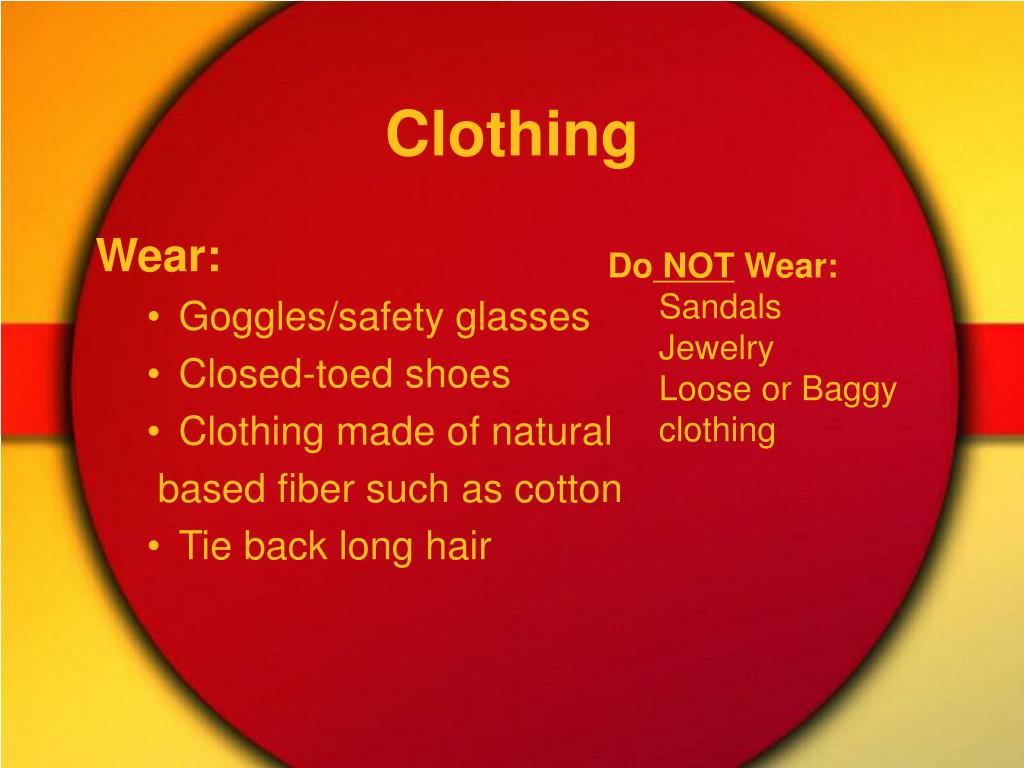 Clothing

Wear:
• Goggles/safety glasses
• Closed-toed shoes
• Clothing made of natural based fiber such as cotton
• Tie back long hair

Do NOT Wear:
Sandals
Jewelry
Loose or Baggy clothing